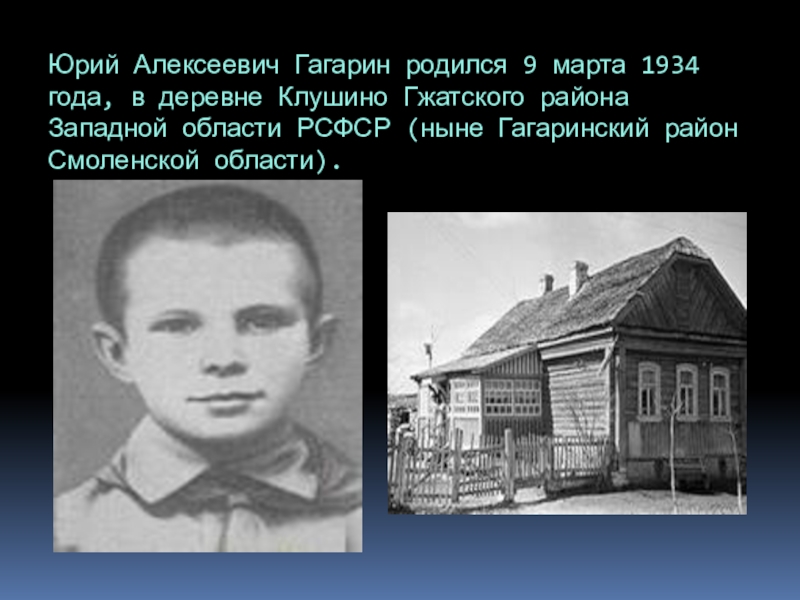 Юрий Алексеевич Гагарин родился 9 марта 1934 года, в деревне Клушино Гжатского района Западной области РСФСР (ныне Гагаринский район Смоленской области).